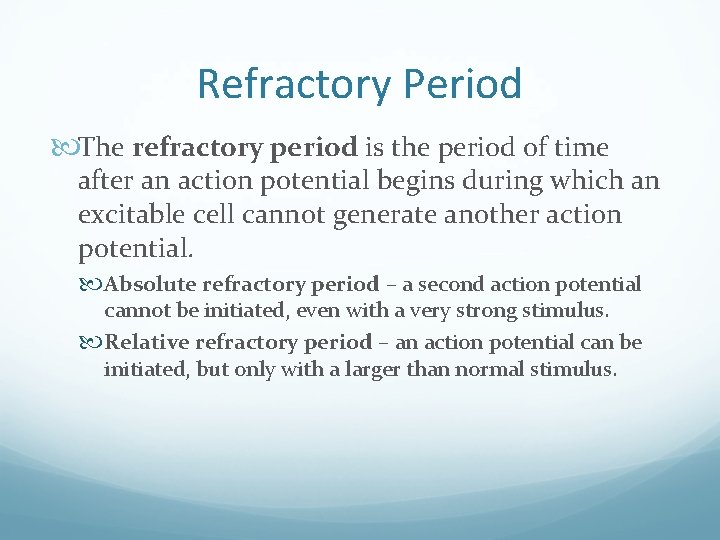 Refractory Period

The refractory period is the period of time after an action potential begins during which an excitable cell cannot generate another action potential.

Absolute refractory period – a second action potential cannot be initiated, even with a very strong stimulus.

Relative refractory period – an action potential can be initiated, but only with a larger than normal stimulus.